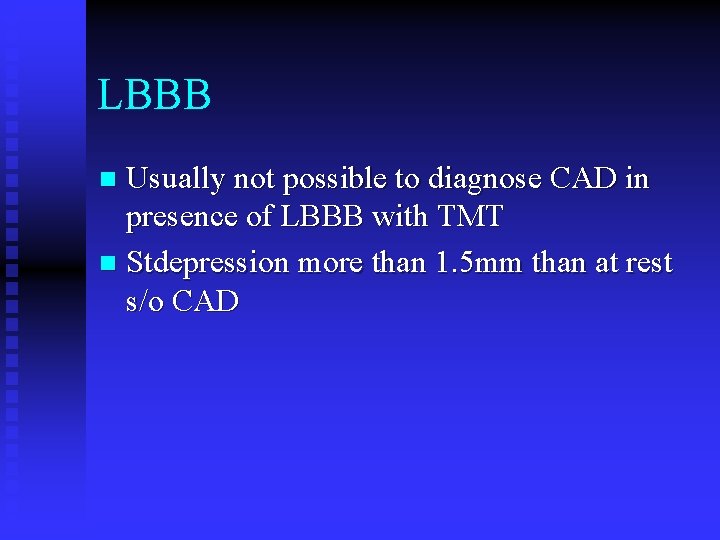 LBBB

- Usually not possible to diagnose CAD in presence of LBBB with TMT
- Stdepression more than 1.5mm than at rest s/o CAD